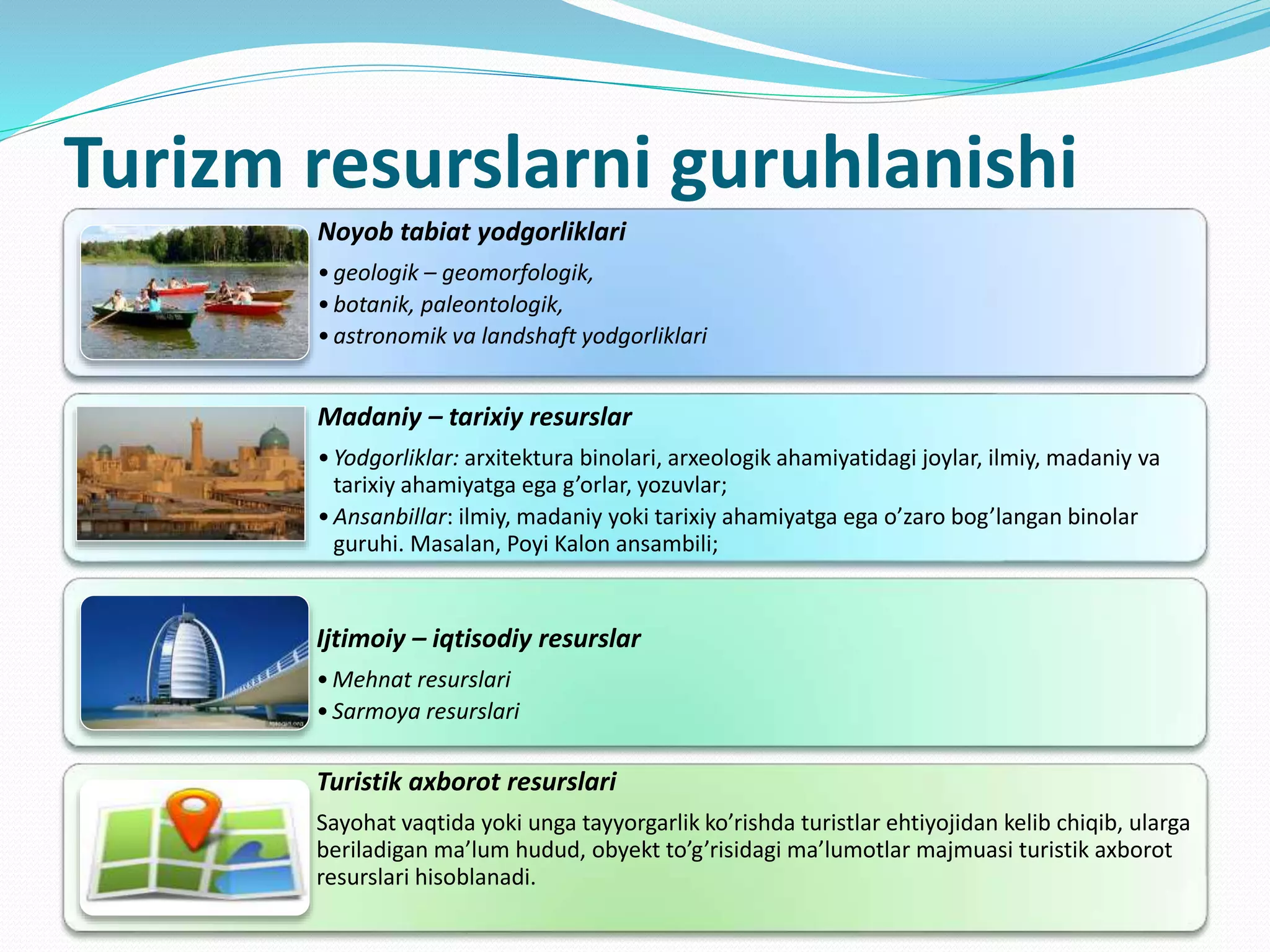 Turizm resurslarni guruhlanishi

Noyob tabiat yodgorliklari

• geologik – geomorfologik,
• botanik, paleontologik,
• astronomik va landshaft yodgorliklari

Madaniy – tarixiy resurslar

• Yodgorliklar: arxitektura binolari, arxeologik ahamiyatidagi joylar, ilmiy, madaniy va tarixiy ahamiyatga ega g’orlar, yozuvlar;
• Ansanbillar: ilmiy, madaniy yoki tarixiy ahamiyatga ega o’zaro bog’langan binolar guruhi. Masalan, Poyi Kalon ansambili;

Ijtimoiy – iqtisodiy resurslar

• Mehnat resurslari
• Sarmoya resurslari

Turistik axborot resurslari

Sayohat vaqtida yoki unga tayyorgarlik ko’rishda turistlar ehtiyojidan kelib chiqib, ularga beriladigan ma’lum hudud, obyekt to’g’risidagi ma’lumotlar majmuasi turistik axborot resurslari hisoblanadi.